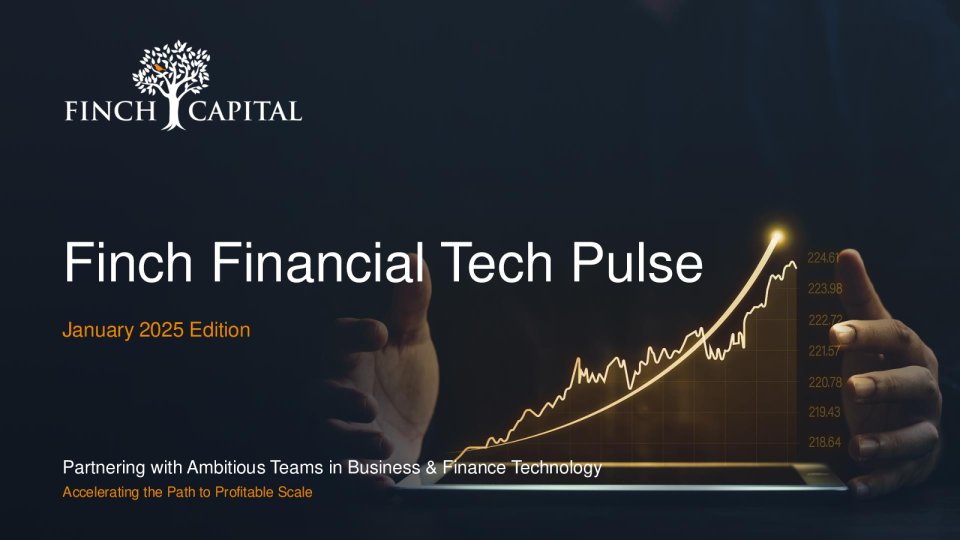 FINCH CAPITAL

Finch Financial Tech Pulse

January 2025 Edition

224.61
223.98
222.72
221.57
220.78
219.43
218.64

Partnering with Ambitious Teams in Business & Finance Technology

Accelerating the Path to Profitable Scale